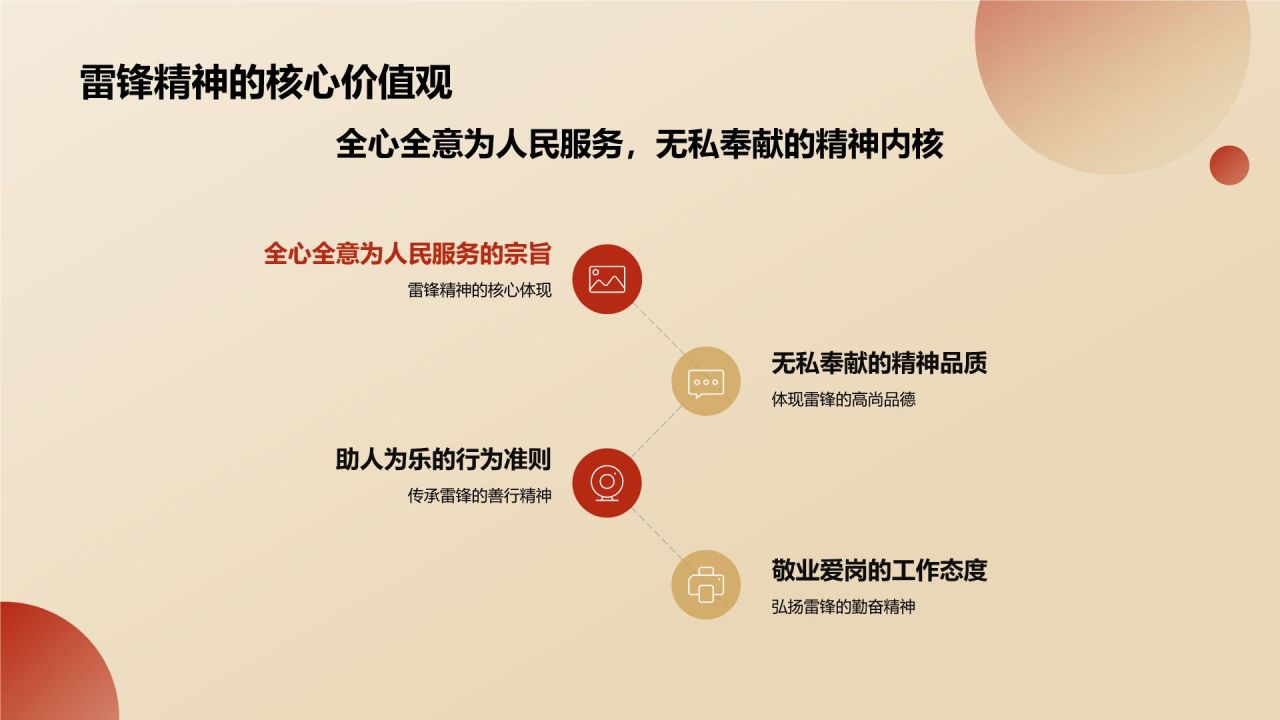 雷锋精神的核心价值观

全心全意为人民服务，无私奉献的精神内核

全心全意为人民服务的宗旨
雷锋精神的核心体现

无私奉献的精神品质
体现雷锋的高尚品德

助人为乐的行为准则
传承雷锋的善行精神

敬业爱岗的工作态度
弘扬雷锋的勤奋精神